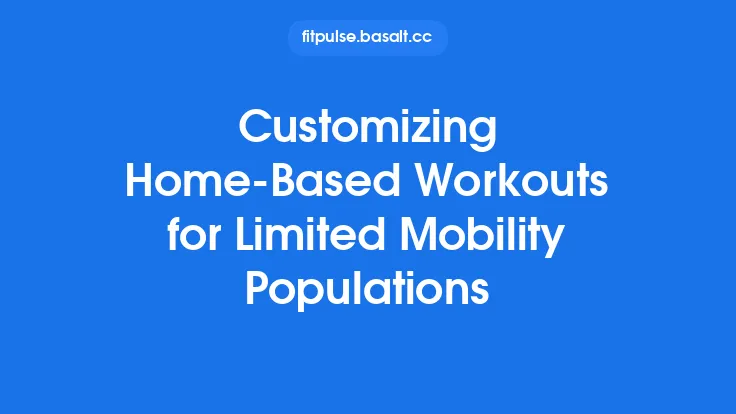 fitpulse.basalt.cc

Customizing Home-Based Workouts for Limited Mobility Populations